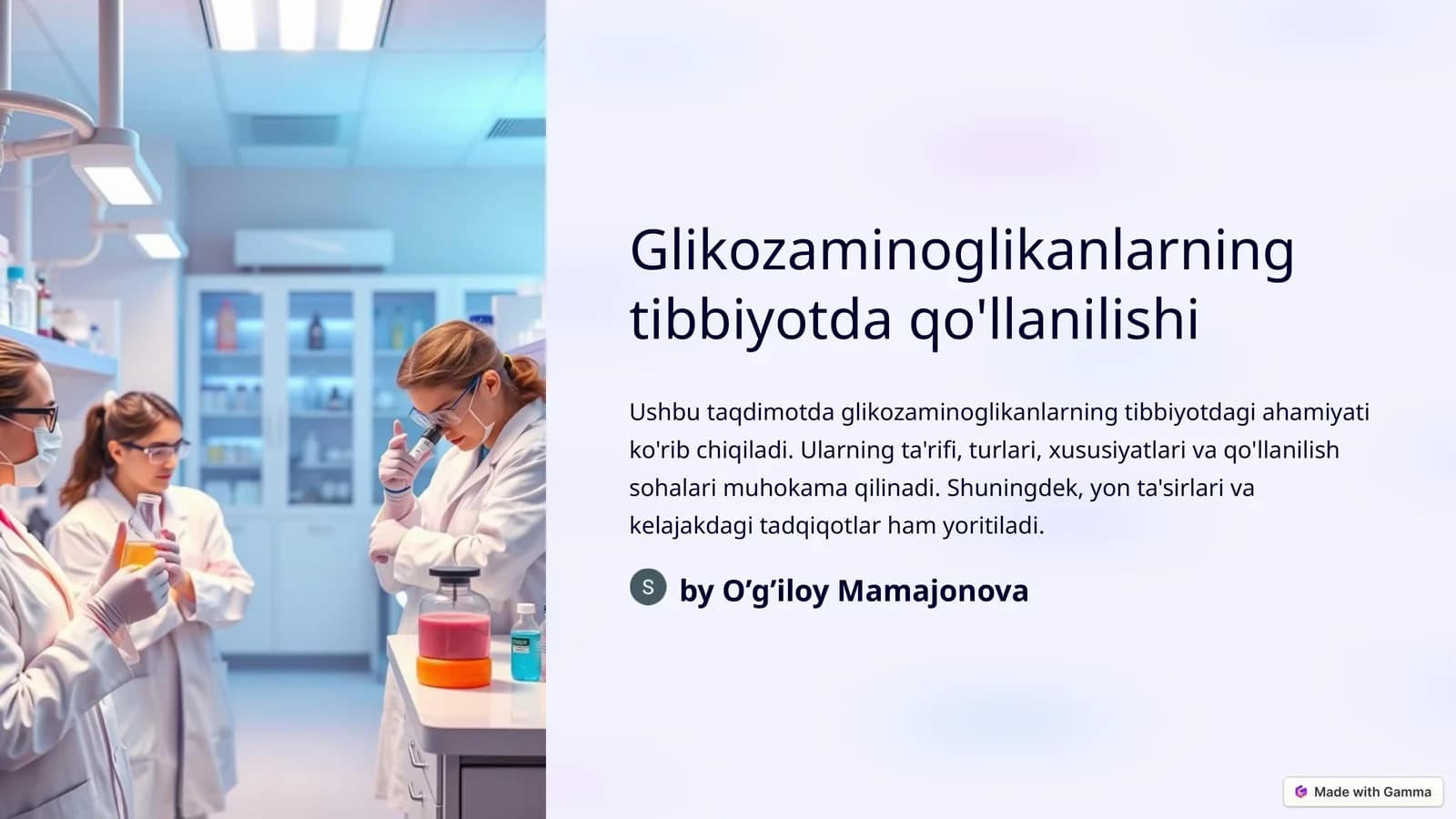 Glikozaminoglikanlarning tibbiyotda qo'llanilishi

Ushbu taqdimotda glikozaminoglikanlarning tibbiyotdagi ahamiyati ko'rib chiqiladi. Ularning ta'rifi, turlari, xususiyatlari va qo'llanilish sohalari muhokama qilinadi. Shuningdek, yon ta'sirlari va kelajakdagi tadqiqotlar ham yoritiladi.

S by O’g’iloy Mamajonova

Made with Gamma